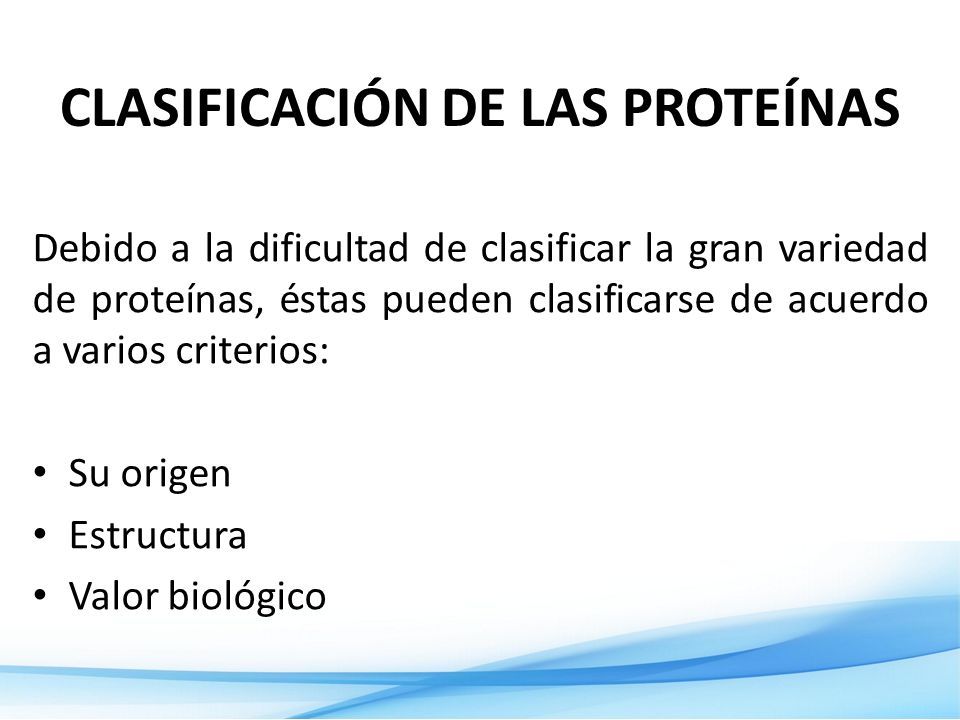 CLASIFICACIÓN DE LAS PROTEÍNAS

Debido a la dificultad de clasificar la gran variedad de proteínas, éstas pueden clasificarse de acuerdo a varios criterios:

• Su origen
• Estructura
• Valor biológico